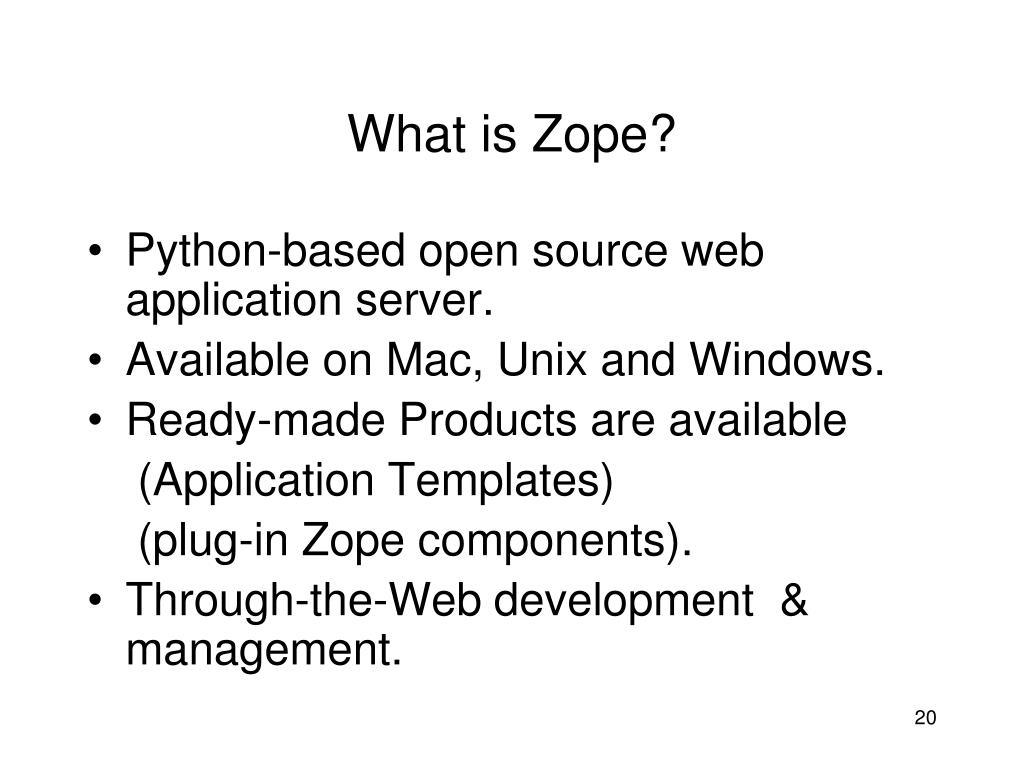 What is Zope?

• Python-based open source web application server.
• Available on Mac, Unix and Windows.
• Ready-made Products are available
(Application Templates)
(plug-in Zope components).
• Through-the-Web development & management.

20